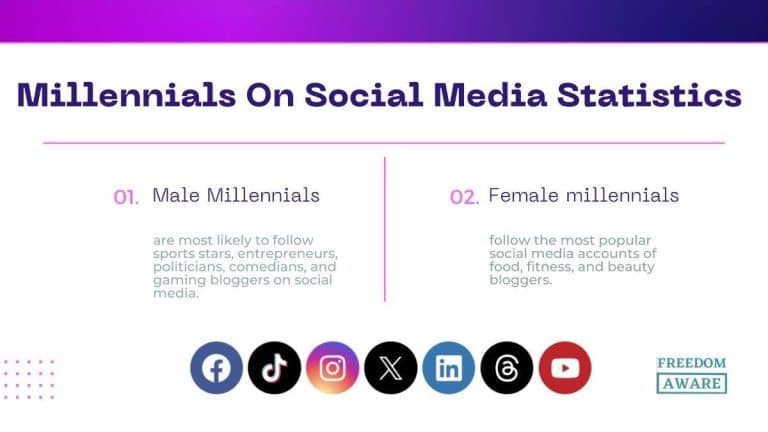 Millennials On Social Media Statistics

01. Male Millennials

are most likely to follow sports stars, entrepreneurs, politicians, comedians, and gaming bloggers on social media.

02. Female millennials

follow the most popular social media accounts of food, fitness, and beauty bloggers.

FREEDOM AWARE